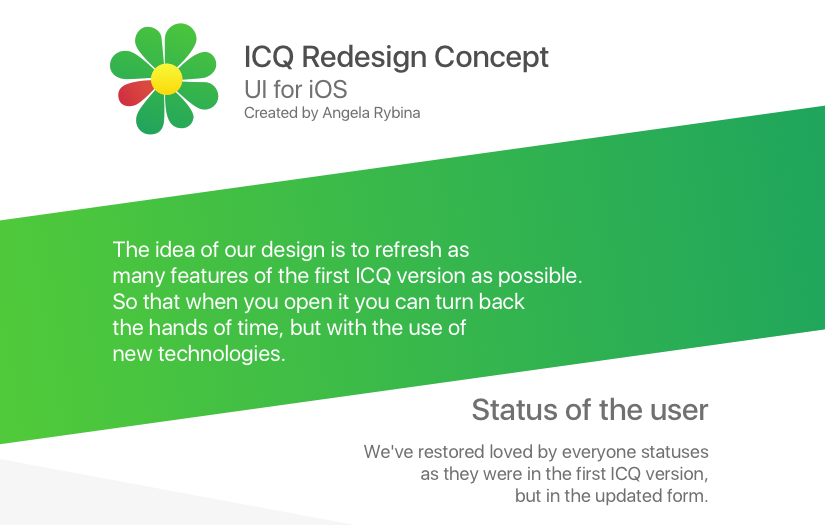 ICQ Redesign Concept
UI for iOS
Created by Angela Rybina

The idea of our design is to refresh as many features of the first ICQ version as possible. So that when you open it you can turn back the hands of time, but with the use of new technologies.

Status of the user

We've restored loved by everyone statuses as they were in the first ICQ version, but in the updated form.